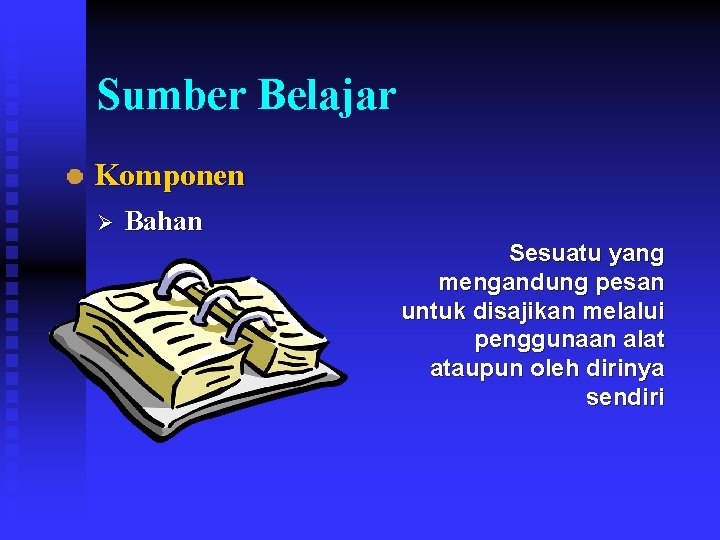 Sumber Belajar

Komponen

Bahan

Sesuatu yang mengandung pesan untuk disajikan melalui penggunaan alat ataupun oleh dirinya sendiri